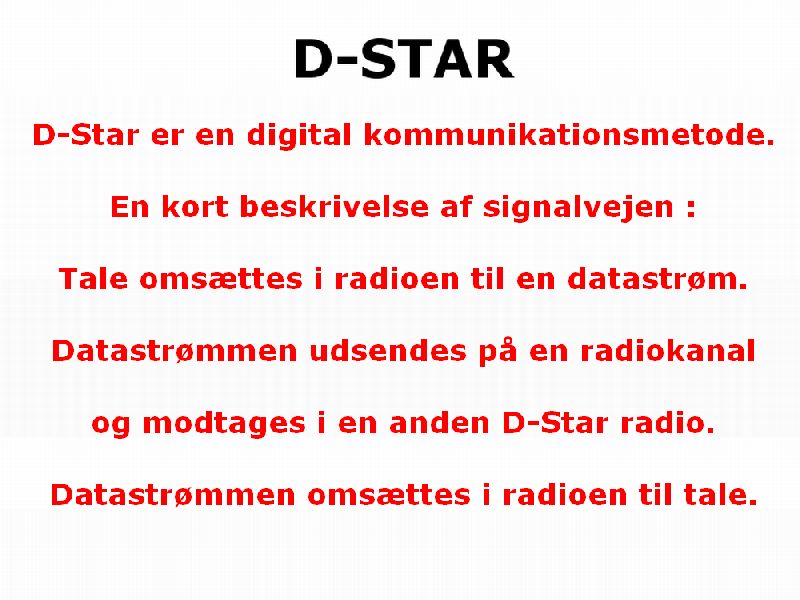 D-STAR

D-Star er en digital kommunikationsmetode.

En kort beskrivelse af signalvejen :

Tale omsættes i radioen til en datastrøm.

Datastrømmen udsendes på en radiokanal

og modtages i en anden D-Star radio.

Datastrømmen omsættes i radioen til tale.